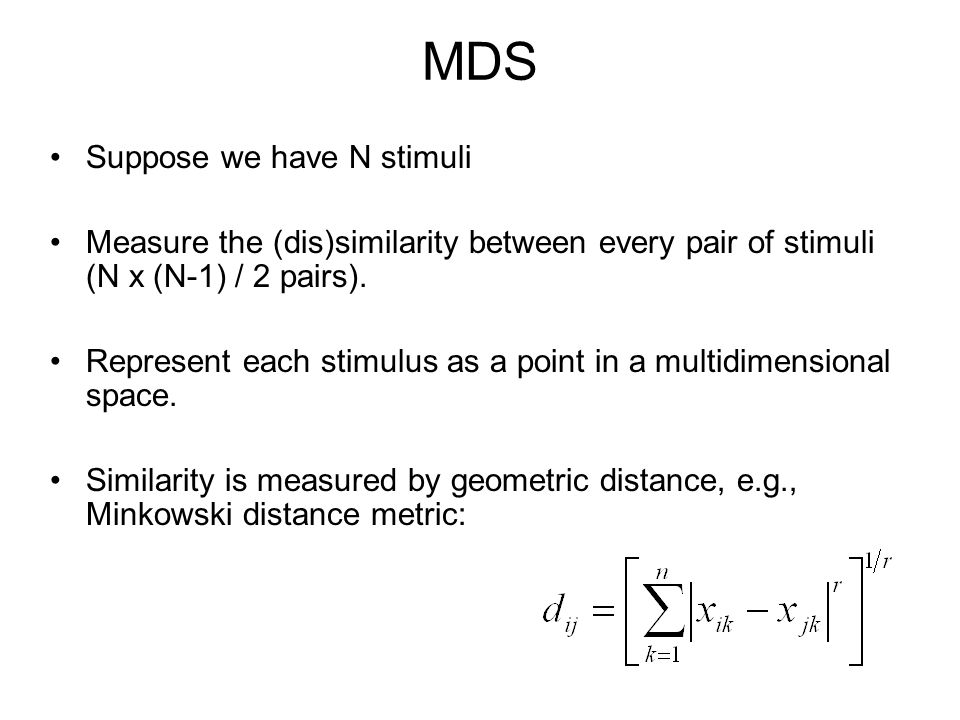 MDS

• Suppose we have N stimuli

• Measure the (dis)similarity between every pair of stimuli (N x (N-1) / 2 pairs).

• Represent each stimulus as a point in a multidimensional space.

• Similarity is measured by geometric distance, e.g., Minkowski distance metric:

$d_{ij} = \left[ \sum_{k=1}^{n} \left| x_{ik} - x_{jk} \right|^{r} \right]^{1/r}$